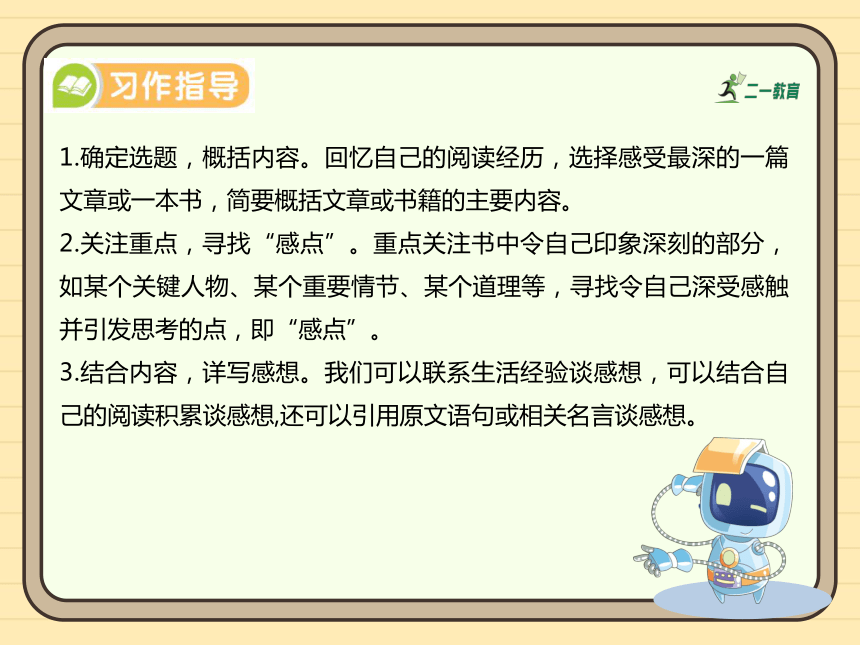 习作指导

二一教育

1.确定选题，概括内容。回忆自己的阅读经历，选择感受最深的一篇文章或一本书，简要概括文章或书籍的主要内容。

2.关注重点，寻找“感点”。重点关注书中令自己印象深刻的部分，如某个关键人物、某个重要情节、某个道理等，寻找令自己深受感触并引发思考的点，即“感点”。

3.结合内容，详写感想。我们可以联系生活经验谈感想，可以结合自己的阅读积累谈感想,还可以引用原文语句或相关名言谈感想。